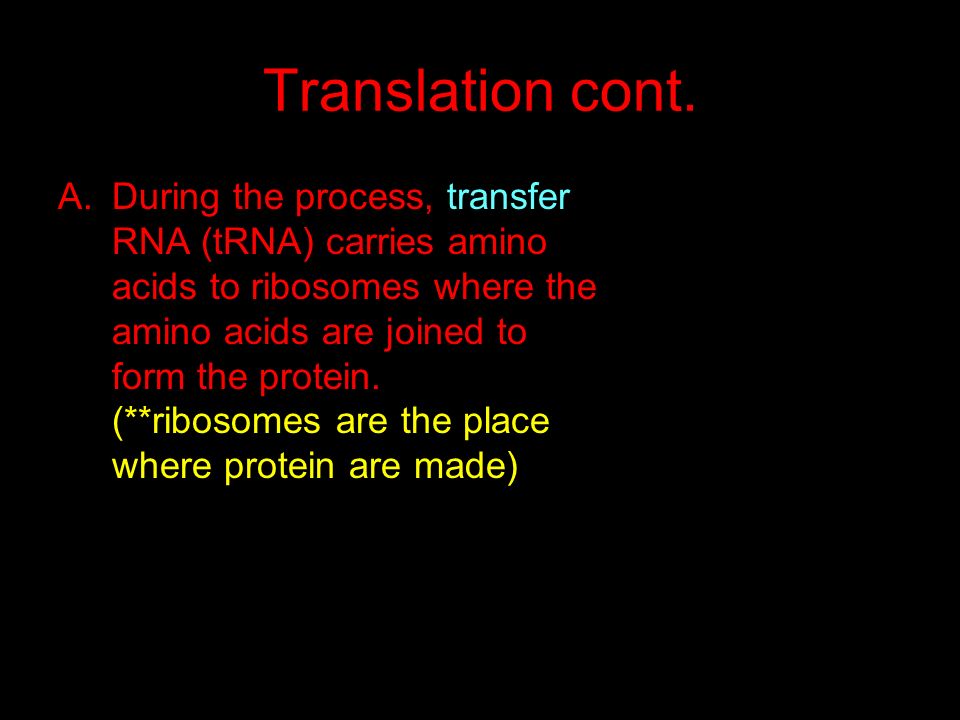 Translation cont.

A. During the process, transfer RNA (tRNA) carries amino acids to ribosomes where the amino acids are joined to form the protein. (**ribosomes are the place where protein are made)